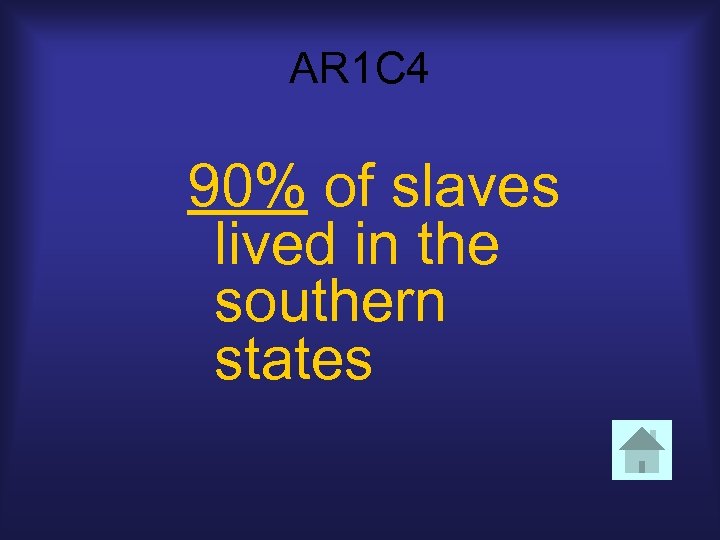 AR1C4

90% of slaves lived in the southern states